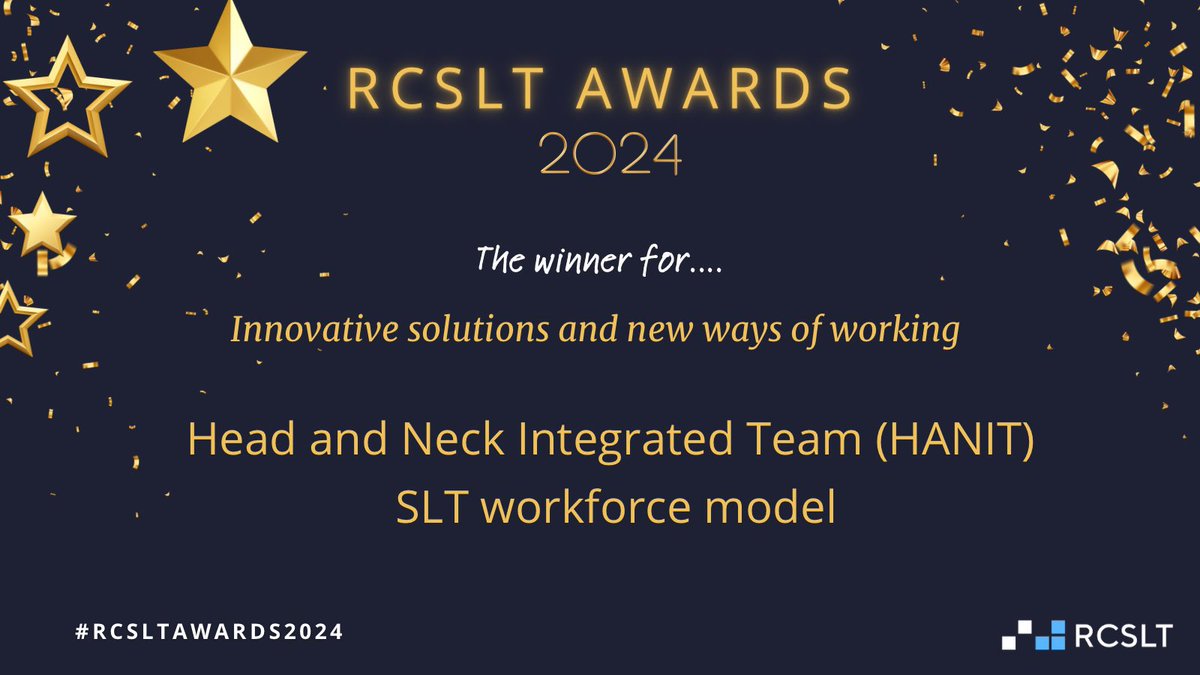 RCSLT AWARDS
2024

The winner for....

Innovative solutions and new ways of working

Head and Neck Integrated Team (HANIT)
SLT workforce model

#RCSLTAWARDS2024

RCSLT